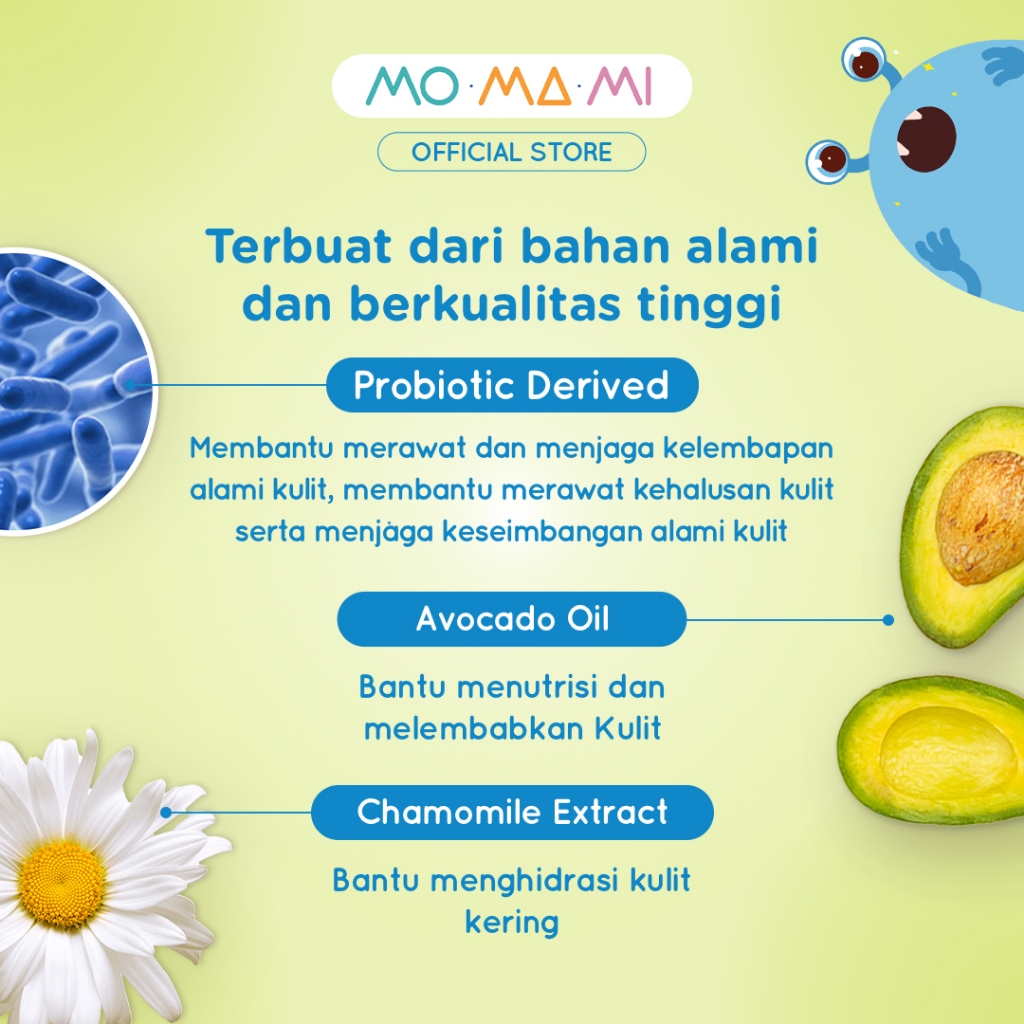 MO·MA·MI

OFFICIAL STORE

Terbuat dari bahan alami dan berkualitas tinggi

Probiotic Derived

Membantu merawat dan menjaga kelembapan alami kulit, membantu merawat kehalusan kulit serta menjaga keseimbangan alami kulit

Avocado Oil

Bantu menutrisi dan melembabkan Kulit

Chamomile Extract

Bantu menghidrasi kulit kering